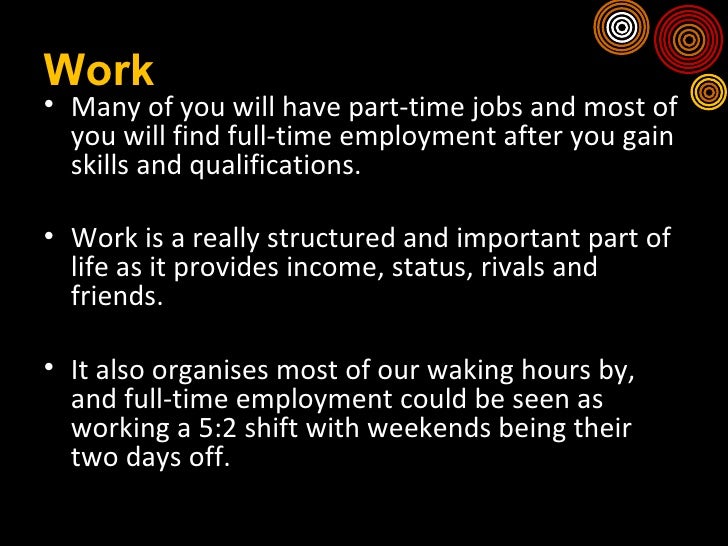 Work

• Many of you will have part-time jobs and most of you will find full-time employment after you gain skills and qualifications.

• Work is a really structured and important part of life as it provides income, status, rivals and friends.

• It also organises most of our waking hours by, and full-time employment could be seen as working a 5:2 shift with weekends being their two days off.